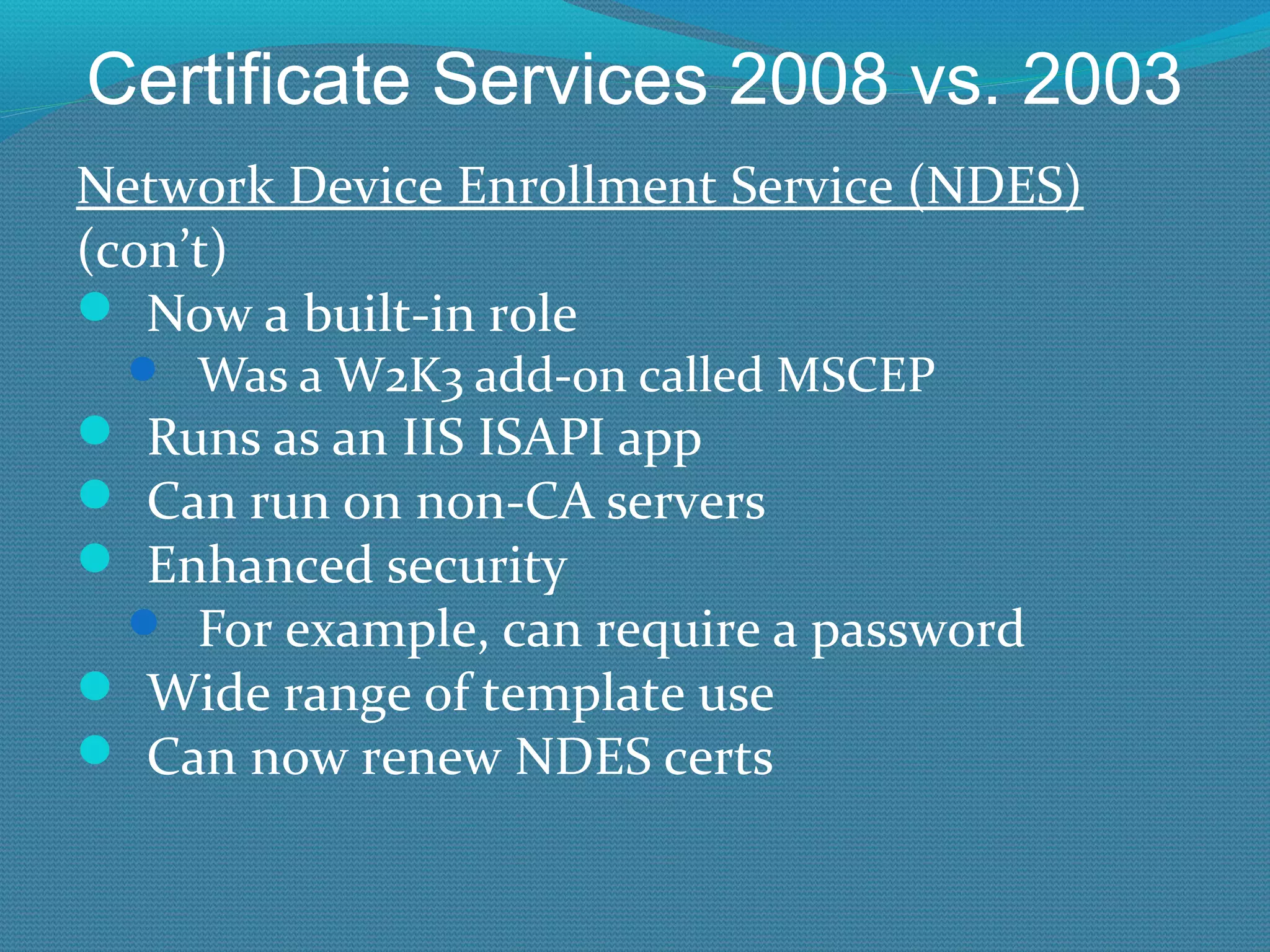 Certificate Services 2008 vs. 2003

Network Device Enrollment Service (NDES) (con’t)

- Now a built-in role
  - Was a W2K3 add-on called MSCEP
- Runs as an IIS ISAPI app
- Can run on non-CA servers
- Enhanced security
  - For example, can require a password
- Wide range of template use
- Can now renew NDES certs